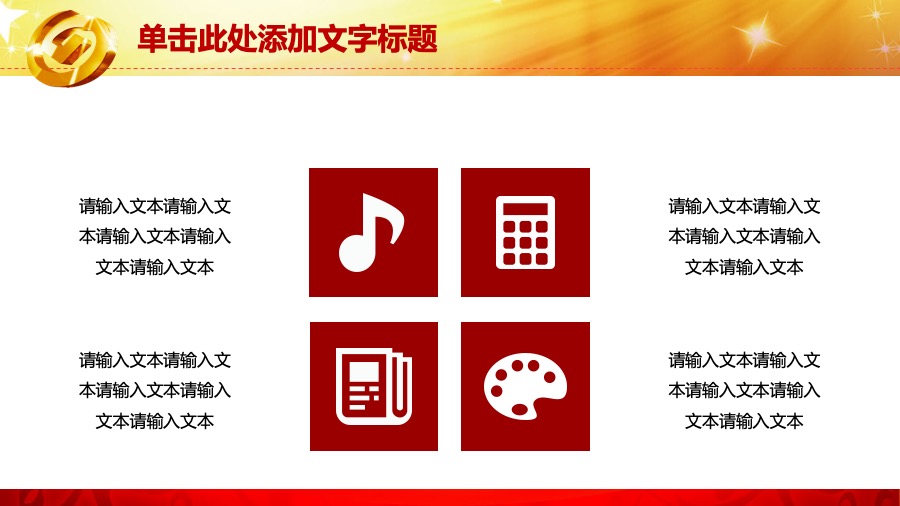 单击此处添加文字标题

请输入文本请输入文本请输入文本请输入文本请输入文本

请输入文本请输入文本请输入文本请输入文本请输入文本

请输入文本请输入文本请输入文本请输入文本请输入文本

请输入文本请输入文本请输入文本请输入文本请输入文本